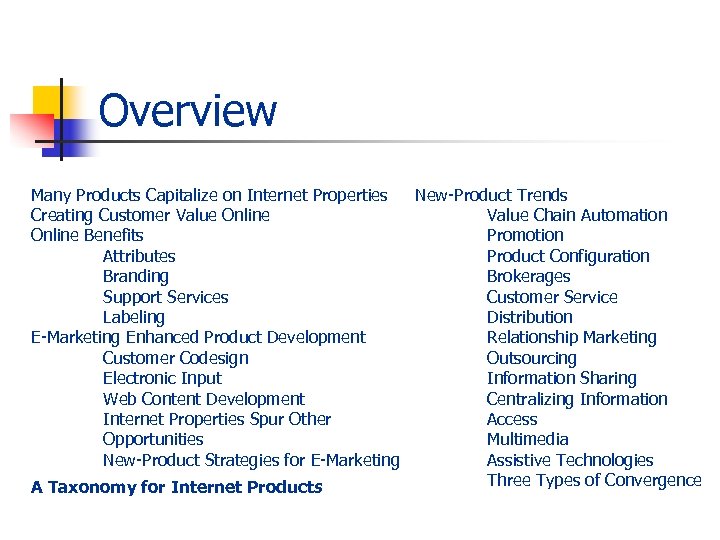 Overview

Many Products Capitalize on Internet Properties
Creating Customer Value Online
Online Benefits
Attributes
Branding
Support Services
Labeling
E-Marketing Enhanced Product Development
Customer Codesign
Electronic Input
Web Content Development
Internet Properties Spur Other Opportunities
New-Product Strategies for E-Marketing
A Taxonomy for Internet Products

New-Product Trends
Value Chain Automation
Promotion
Product Configuration
Brokerages
Customer Service
Distribution
Relationship Marketing
Outsourcing
Information Sharing
Centralizing Information
Access
Multimedia
Assistive Technologies
Three Types of Convergence